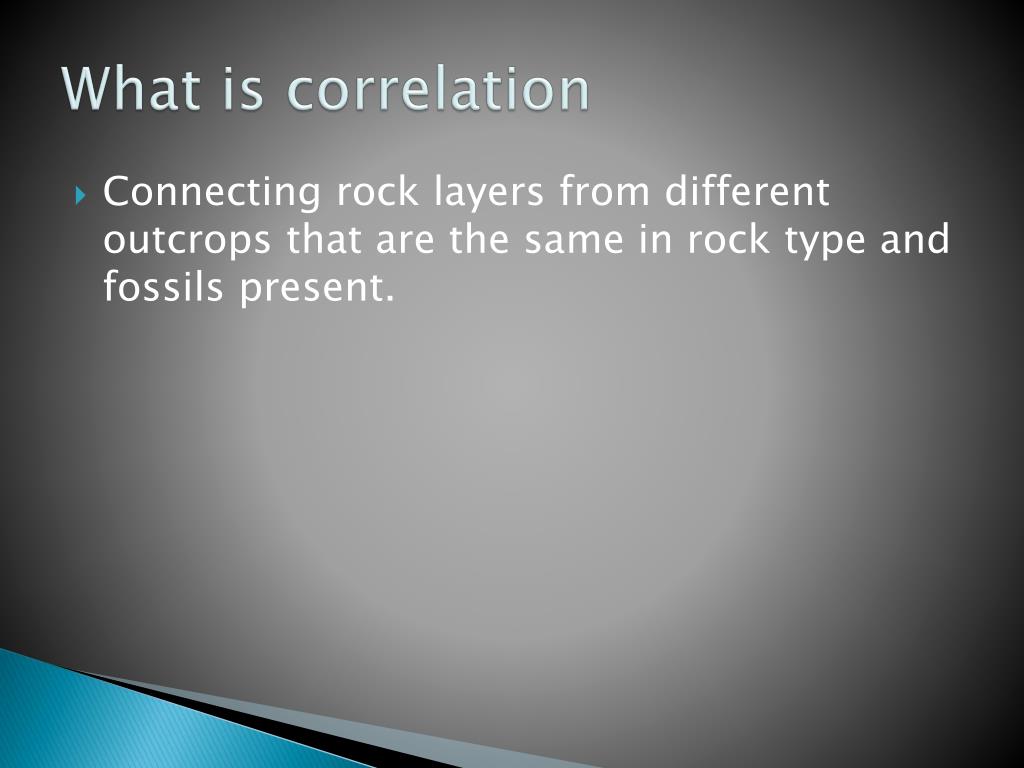 What is correlation

Connecting rock layers from different outcrops that are the same in rock type and fossils present.